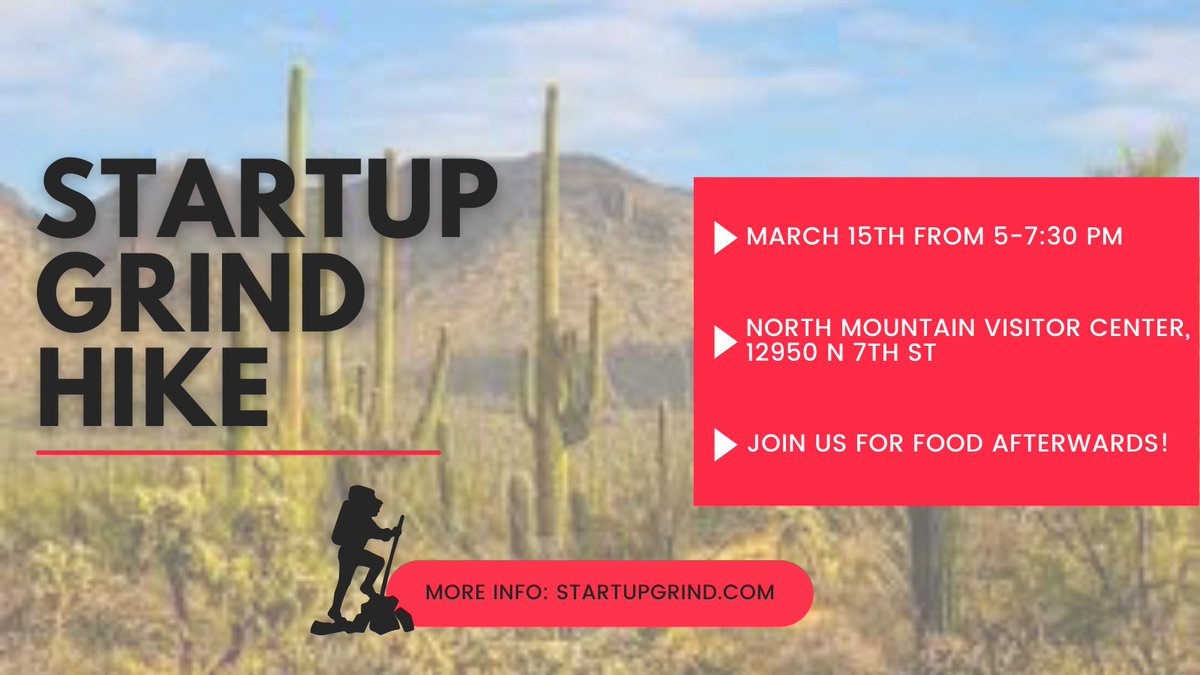 STARTUP GRIND HIKE

MARCH 15TH FROM 5-7:30 PM

NORTH MOUNTAIN VISITOR CENTER, 12950 N 7TH ST

JOIN US FOR FOOD AFTERWARDS!

MORE INFO: STARTUPGRIND.COM